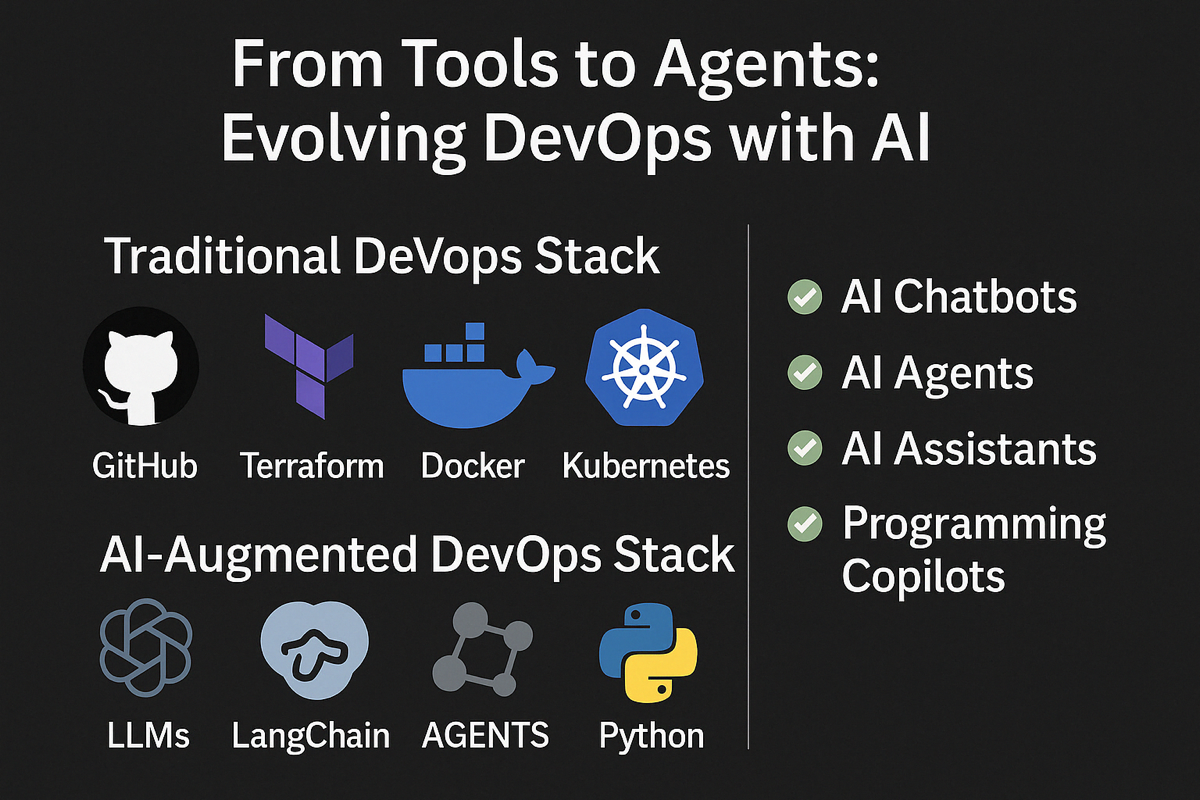 From Tools to Agents: Evolving DevOps with AI

Traditional DeVops Stack

GitHub Terraform Docker Kubernetes

AI-Augmented DevOps Stack

LLMs LangChain AGENTS Python

AI Chatbots
AI Agents
AI Assistants
Programming Copilots